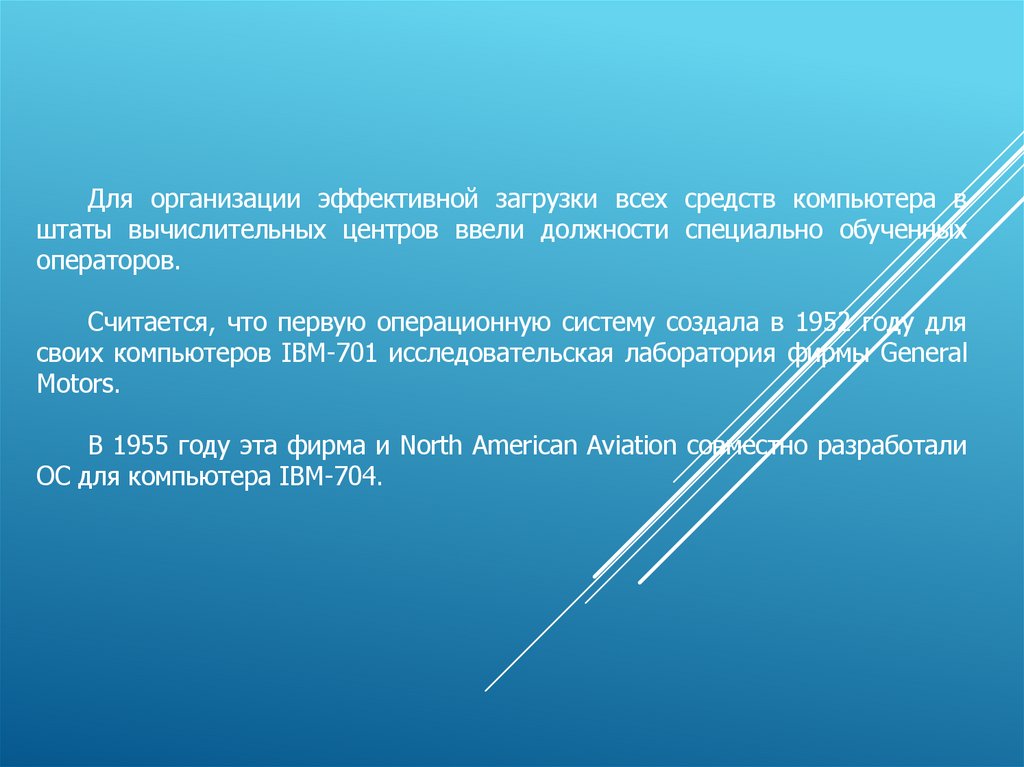 Для организации эффективной загрузки всех средств компьютера в штаты вычислительных центров ввели должности специально обученных операторов.

Считается, что первую операционную систему создала в 1952 году для своих компьютеров IBM-701 исследовательская лаборатория фирмы General Motors.

В 1955 году эта фирма и North American Aviation совместно разработали ОС для компьютера IBM-704.